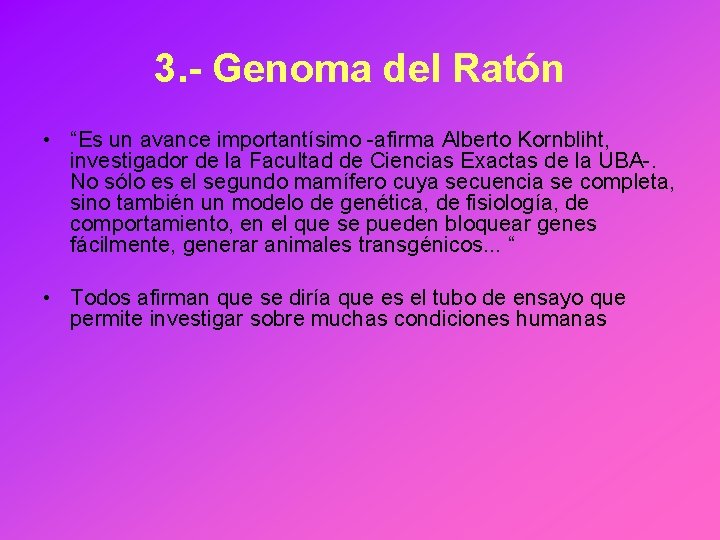 3.- Genoma del Ratón

• “Es un avance importantísimo -afirma Alberto Kornbliht, investigador de la Facultad de Ciencias Exactas de la UBA-. No sólo es el segundo mamífero cuya secuencia se completa, sino también un modelo de genética, de fisiología, de comportamiento, en el que se pueden bloquear genes fácilmente, generar animales transgénicos... “

• Todos afirman que se diría que es el tubo de ensayo que permite investigar sobre muchas condiciones humanas